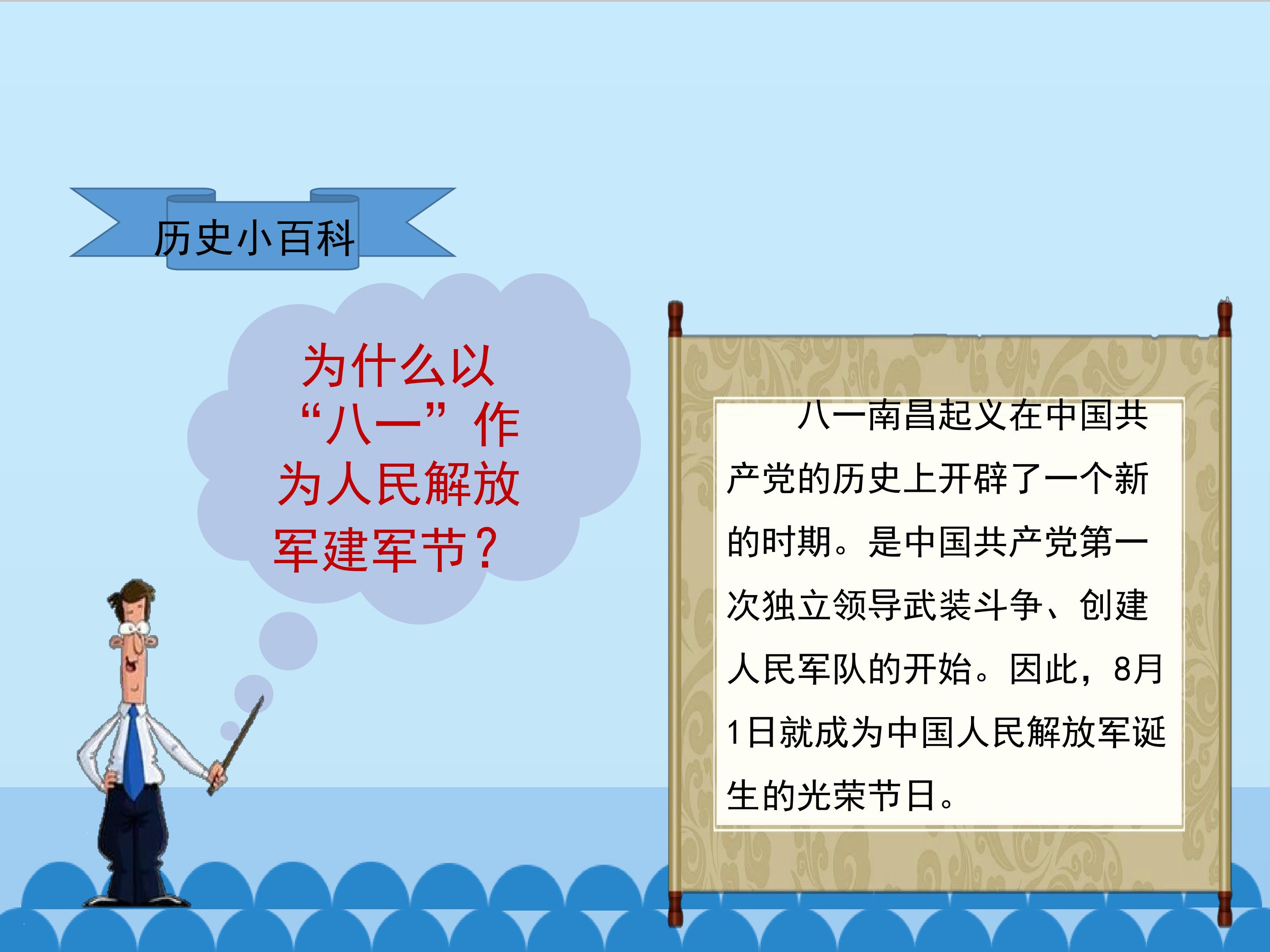 历史小百科

为什么以“八一”作为人民解放军建军节？

八一南昌起义在中国共产党的历史上开辟了一个新的时期。是中国共产党第一次独立领导武装斗争、创建人民军队的开始。因此，8月1日就成为中国人民解放军诞生的光荣节日。